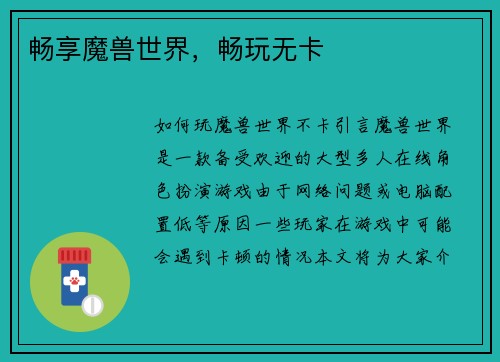 畅享魔兽世界，畅玩无卡

如何玩魔兽世界不卡引言魔兽世界是一款备受欢迎的大型多人在线角色扮演游戏由于网络问题或电脑配置低等原因一些玩家在游戏中可能会遇到卡顿的情况本文将为大家介